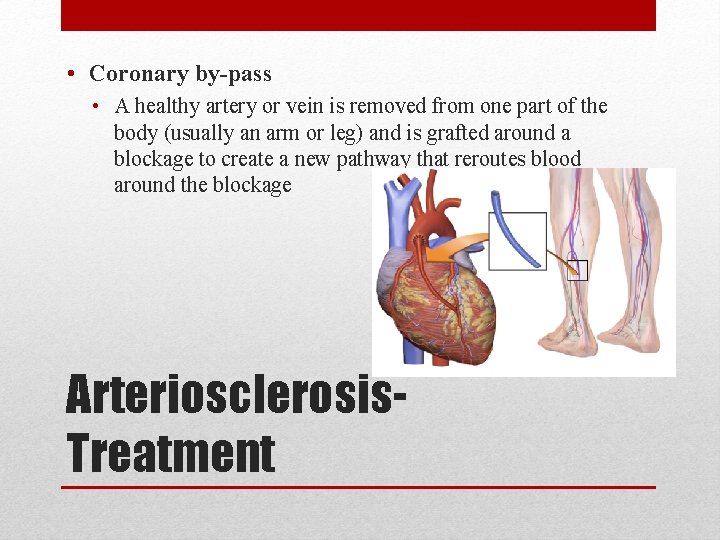 • Coronary by-pass

• A healthy artery or vein is removed from one part of the body (usually an arm or leg) and is grafted around a blockage to create a new pathway that reroutes blood around the blockage

Arteriosclerosis-Treatment